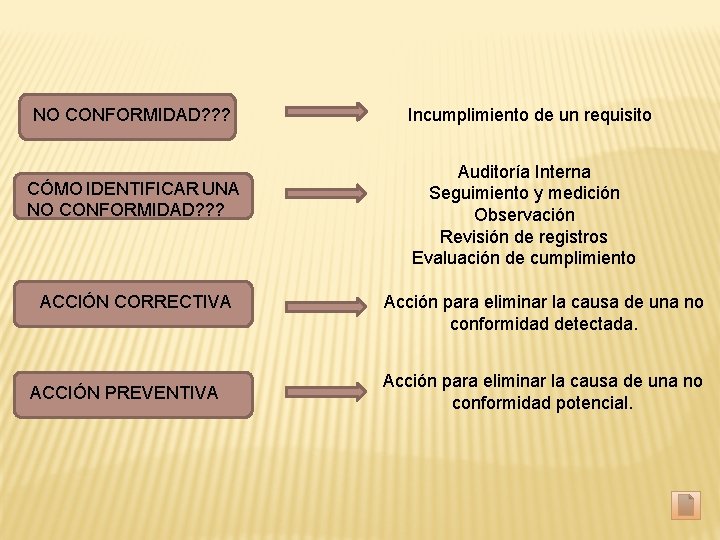 NO CONFORMIDAD???

Incumplimiento de un requisito

CÓMO IDENTIFICAR UNA NO CONFORMIDAD???

Auditoría Interna
Seguimiento y medición
Observación
Revisión de registros
Evaluación de cumplimiento

ACCIÓN CORRECTIVA

Acción para eliminar la causa de una no conformidad detectada.

ACCIÓN PREVENTIVA

Acción para eliminar la causa de una no conformidad potencial.